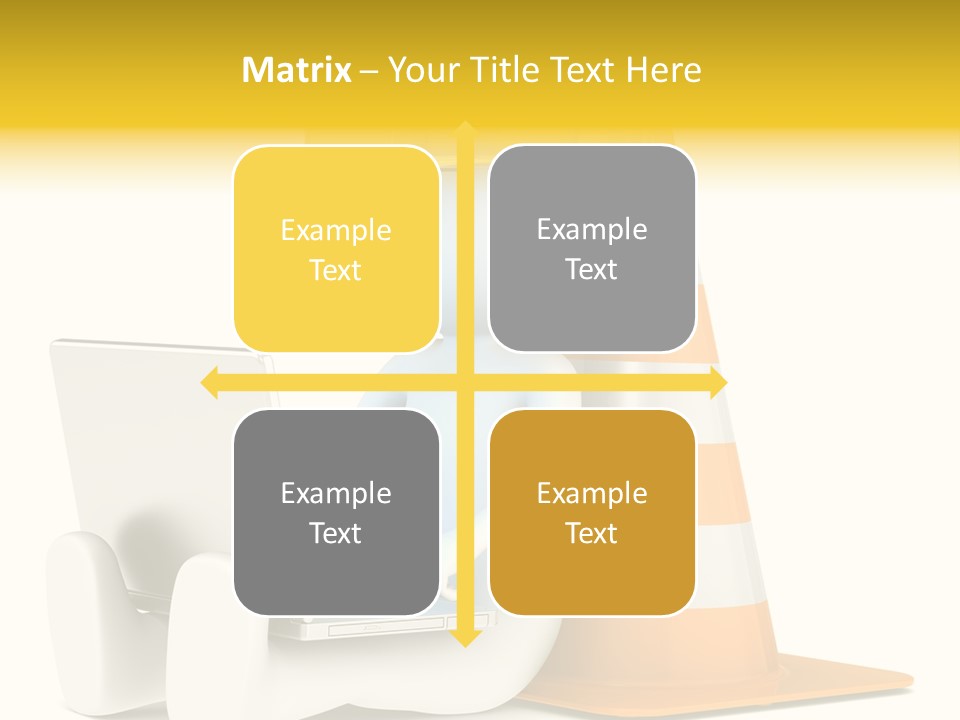 Matrix – Your Title Text Here

Example Text

Example Text

Example Text

Example Text